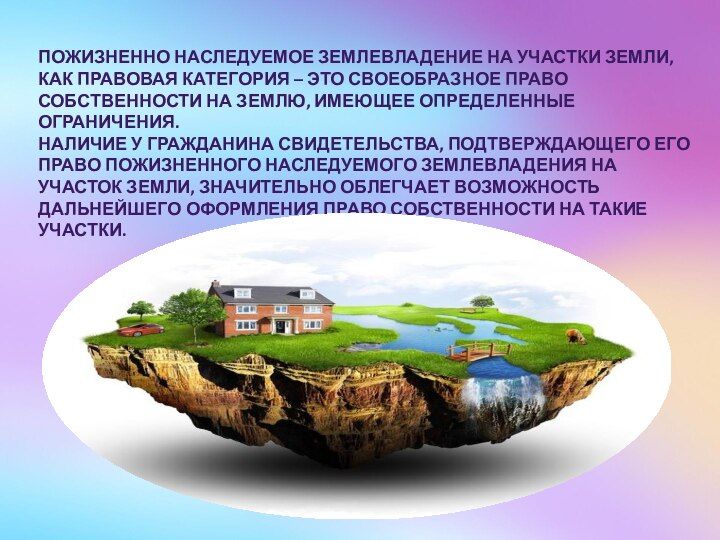 ПОЖИЗНЕННО НАСЛЕДУЕМОЕ ЗЕМЛЕВЛАДЕНИЕ НА УЧАСТКИ ЗЕМЛИ, КАК ПРАВОВАЯ КАТЕГОРИЯ – ЭТО СВОЕОБРАЗНОЕ ПРАВО СОБСТВЕННОСТИ НА ЗЕМЛЮ, ИМЕЮЩЕЕ ОПРЕДЕЛЕННЫЕ ОГРАНИЧЕНИЯ.
НАЛИЧИЕ У ГРАЖДАНИНА СВИДЕТЕЛЬСТВА, ПОДТВЕРЖДАЮЩЕГО ЕГО ПРАВО ПОЖИЗНЕННОГО НАСЛЕДУЕМОГО ЗЕМЛЕВЛАДЕНИЯ НА УЧАСТОК ЗЕМЛИ, ЗНАЧИТЕЛЬНО ОБЛЕГЧАЕТ ВОЗМОЖНОСТЬ ДАЛЬНЕЙШЕГО ОФОРМЛЕНИЯ ПРАВО СОБСТВЕННОСТИ НА ТАКИЕ УЧАСТКИ.